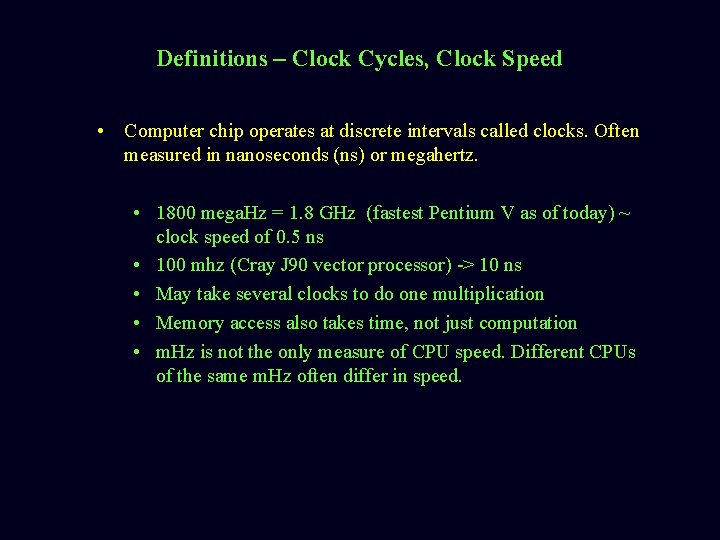 Definitions – Clock Cycles, Clock Speed

• Computer chip operates at discrete intervals called clocks. Often measured in nanoseconds (ns) or megahertz.

• 1800 megaHz = 1.8 GHz (fastest Pentium V as of today) ~ clock speed of 0.5 ns
• 100 mhz (Cray J90 vector processor) -> 10 ns
• May take several clocks to do one multiplication
• Memory access also takes time, not just computation
• mHz is not the only measure of CPU speed. Different CPUs of the same mHz often differ in speed.